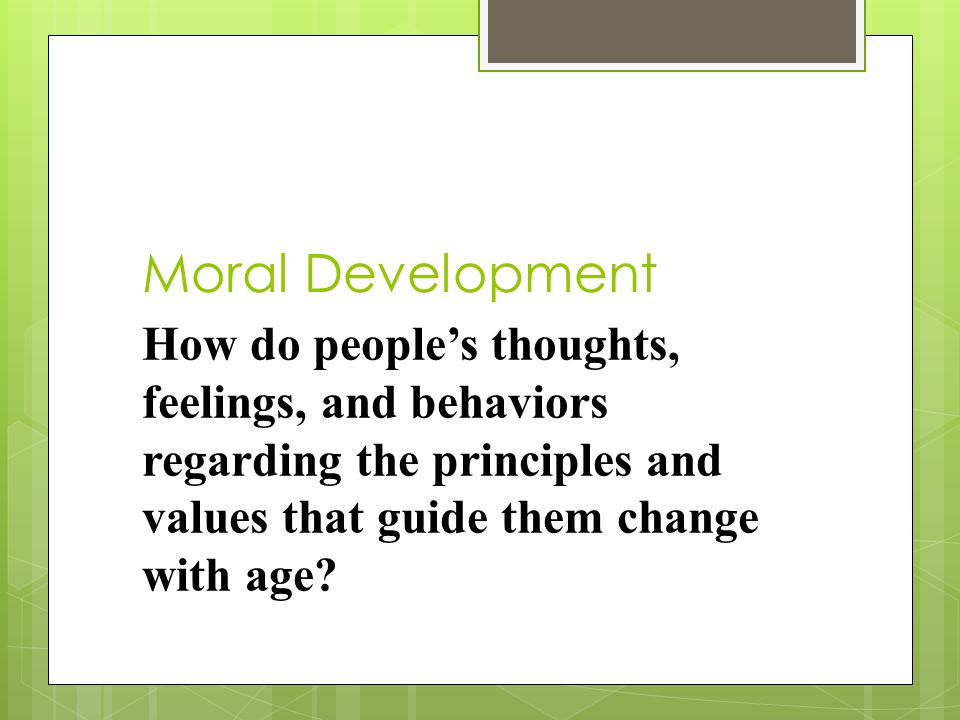 Moral Development

How do people’s thoughts, feelings, and behaviors regarding the principles and values that guide them change with age?